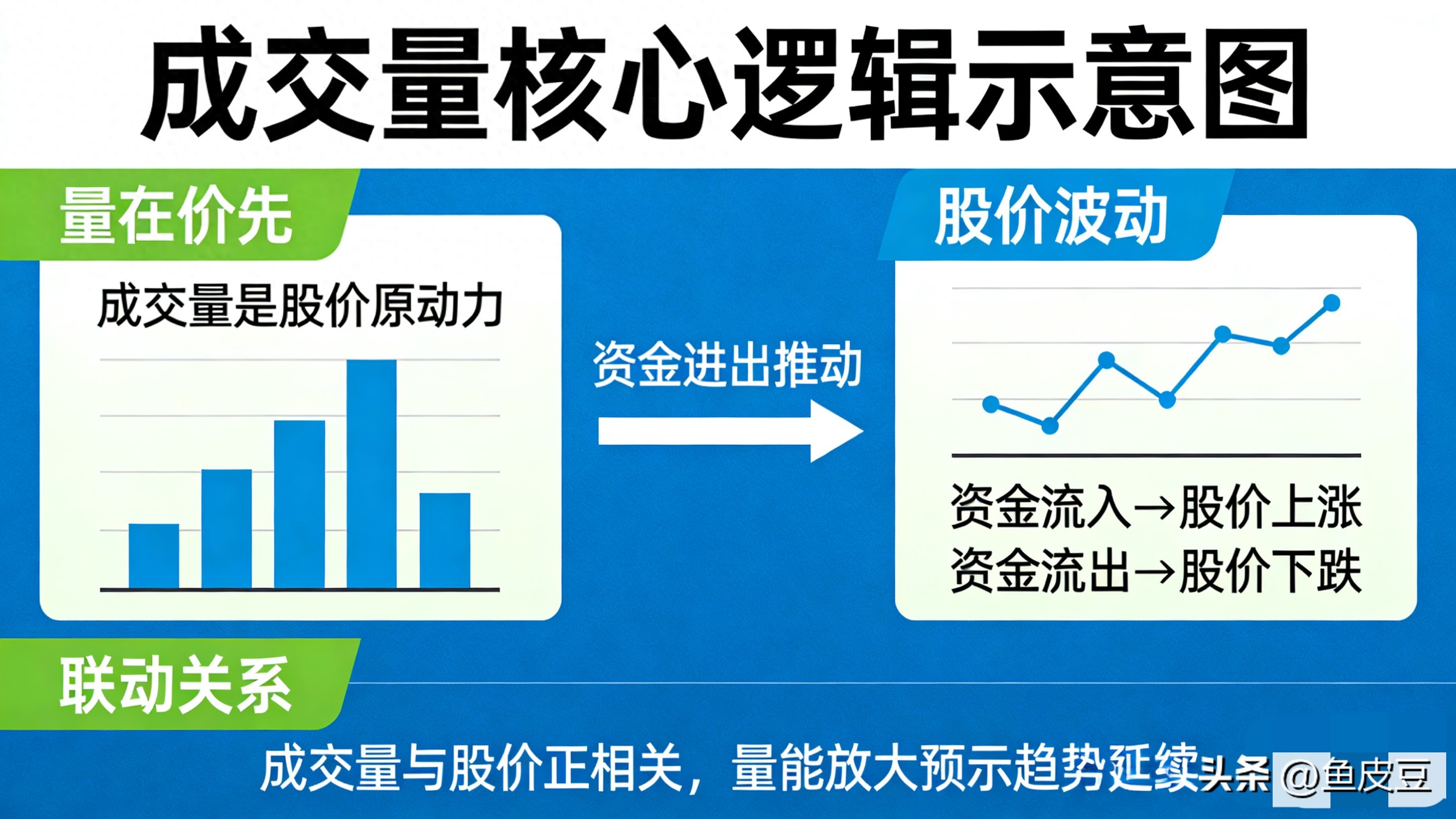 成交量核心逻辑示意图

量在价先

成交量是股价原动力

资金进出推动

股价波动

资金流入→股价上涨
资金流出→股价下跌

联动关系

成交量与股价正相关，量能放大预示趋势延续

头条 @鱼皮豆